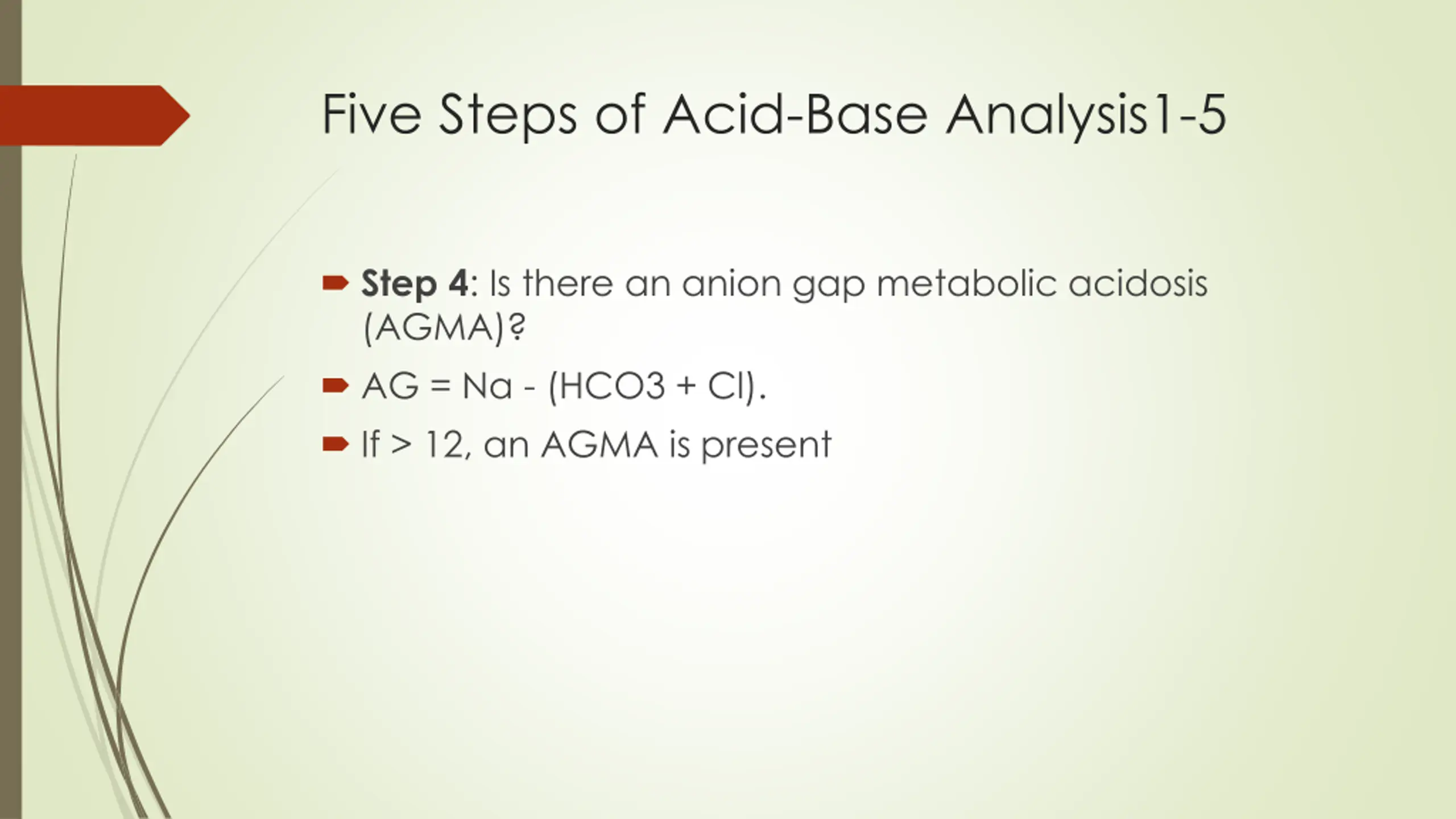 Five Steps of Acid-Base Analysis1-5

Step 4: Is there an anion gap metabolic acidosis (AGMA)?

AG = Na - (HCO3 + Cl).

If > 12, an AGMA is present